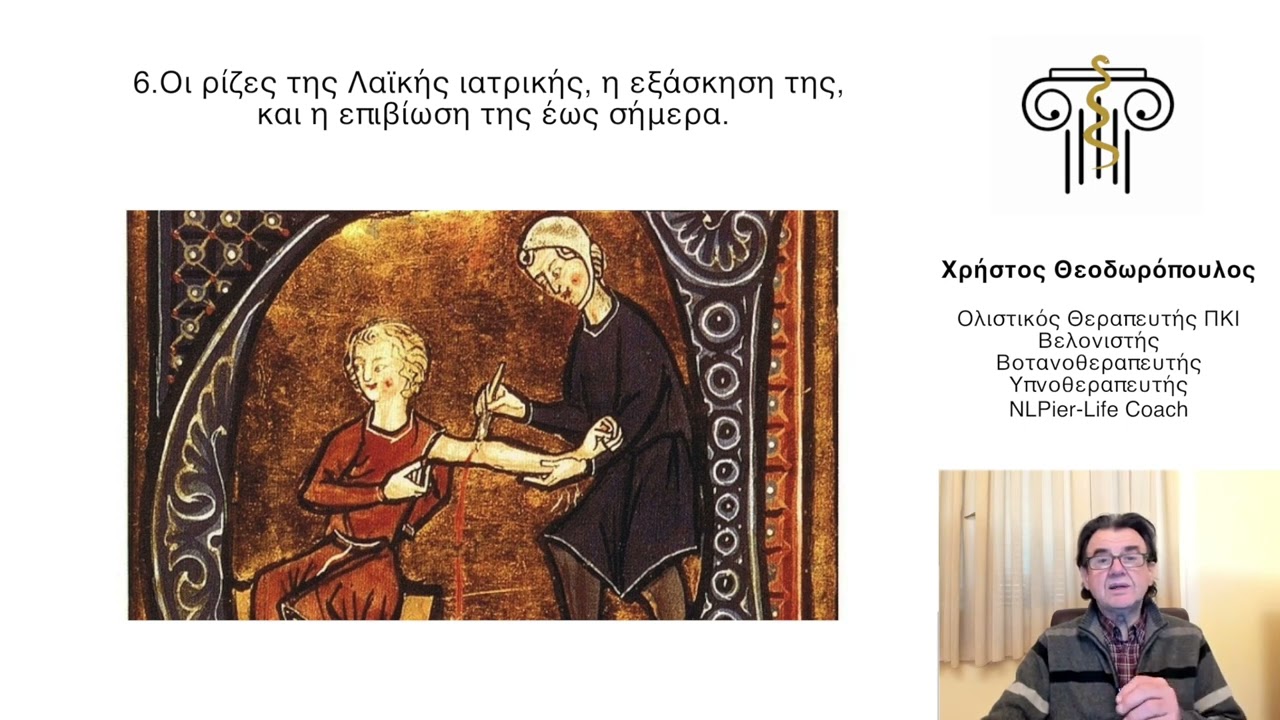 6.Οι ρίζες της Λαϊκής ιατρικής, η εξάσκηση της, και η επιβίωση της έως σήμερα.

Χρήστος Θεοδωρόπουλος

Ολιστικός Θεραπευτής ΠΚΙ
Βελονιστής
Βοτανοθεραπευτής
Υπνοθεραπευτής
NLPier-Life Coach